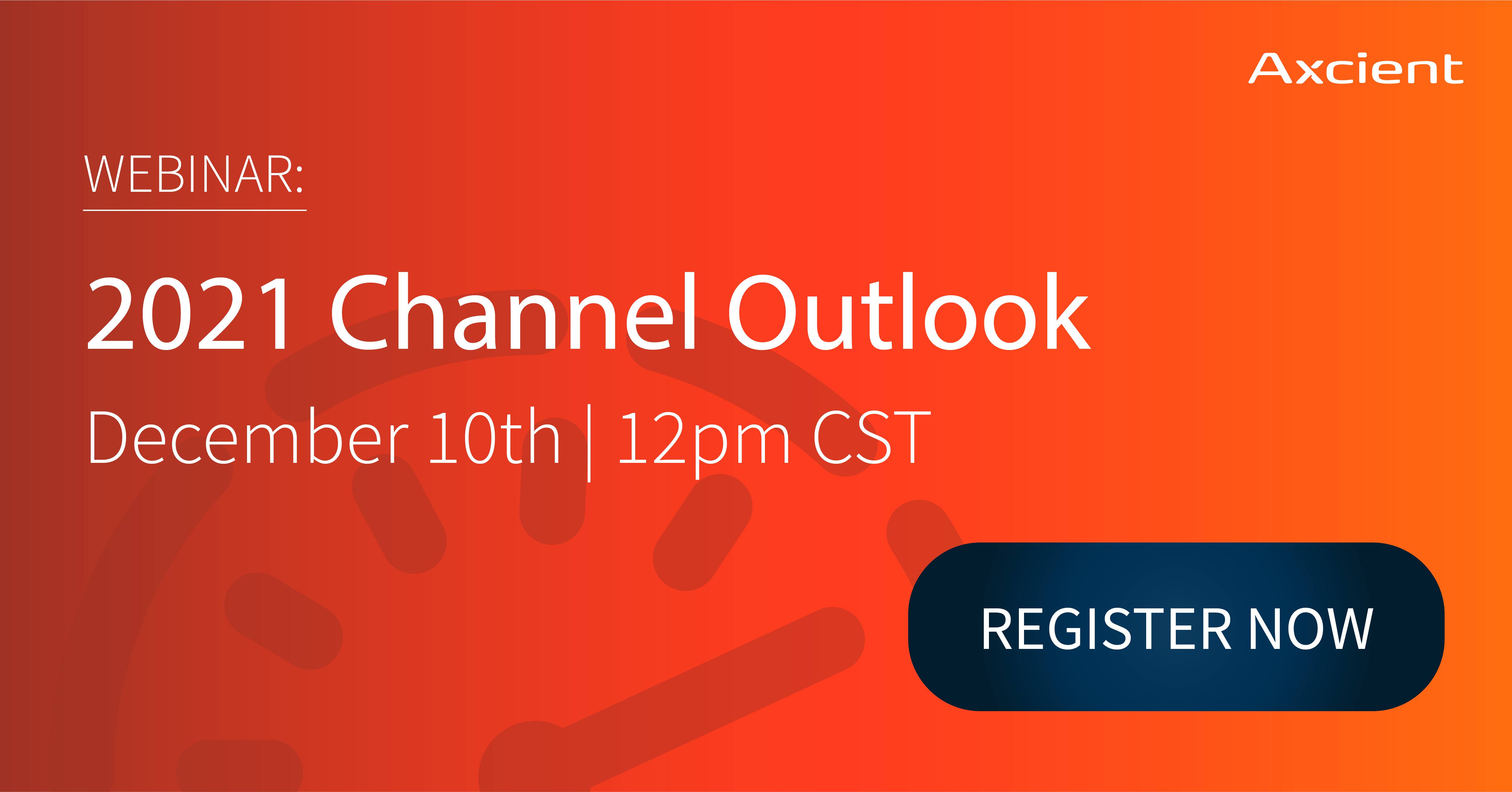 Axcient

WEBINAR:

2021 Channel Outlook

December 10th | 12pm CST

REGISTER NOW